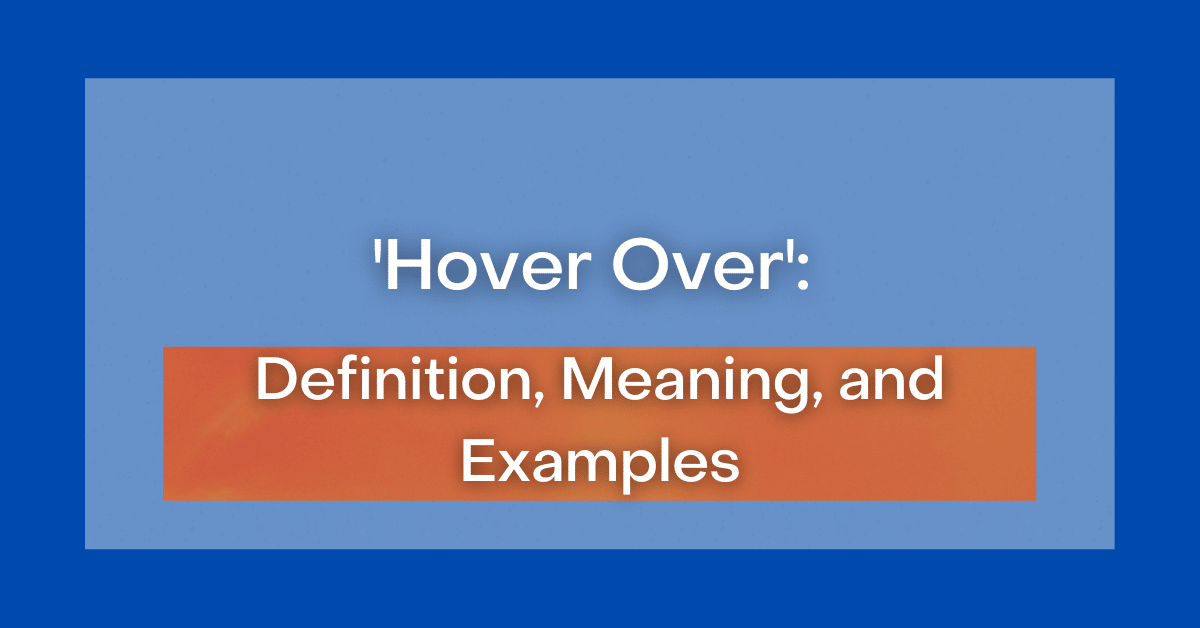 'Hover Over':

Definition, Meaning, and Examples